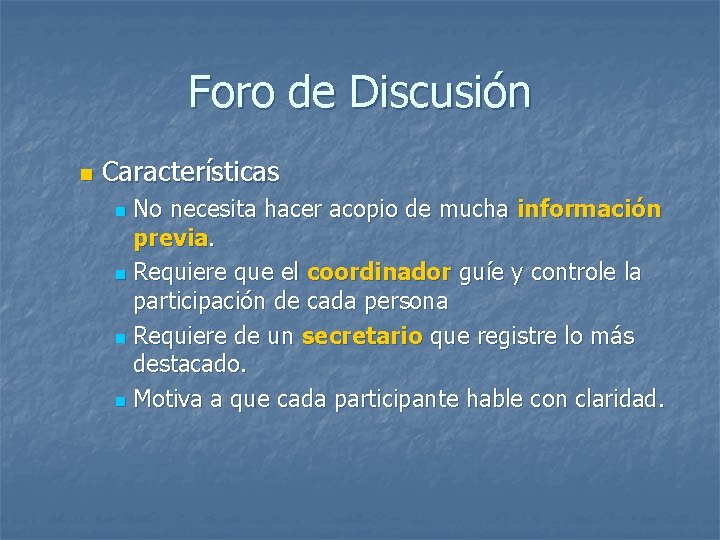 Foro de Discusión

Características

No necesita hacer acopio de mucha información previa.

Requiere que el coordinador guíe y controle la participación de cada persona

Requiere de un secretario que registre lo más destacado.

Motiva a que cada participante hable con claridad.